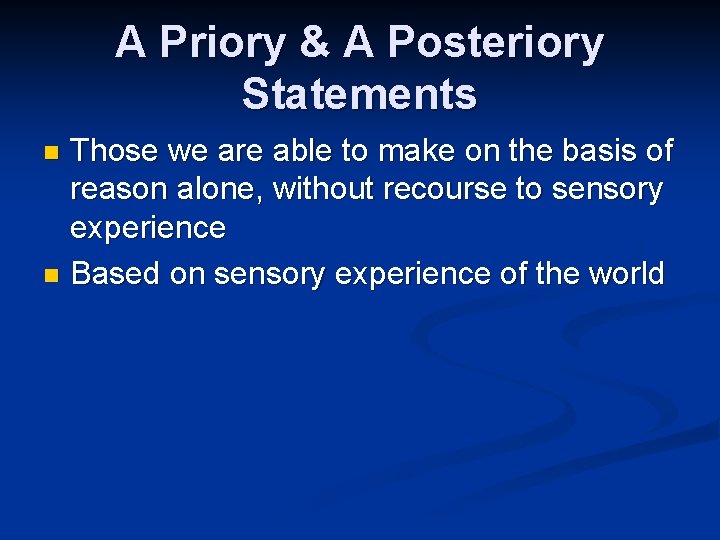 A Priory & A Posteriory Statements

Those we are able to make on the basis of reason alone, without recourse to sensory experience

Based on sensory experience of the world